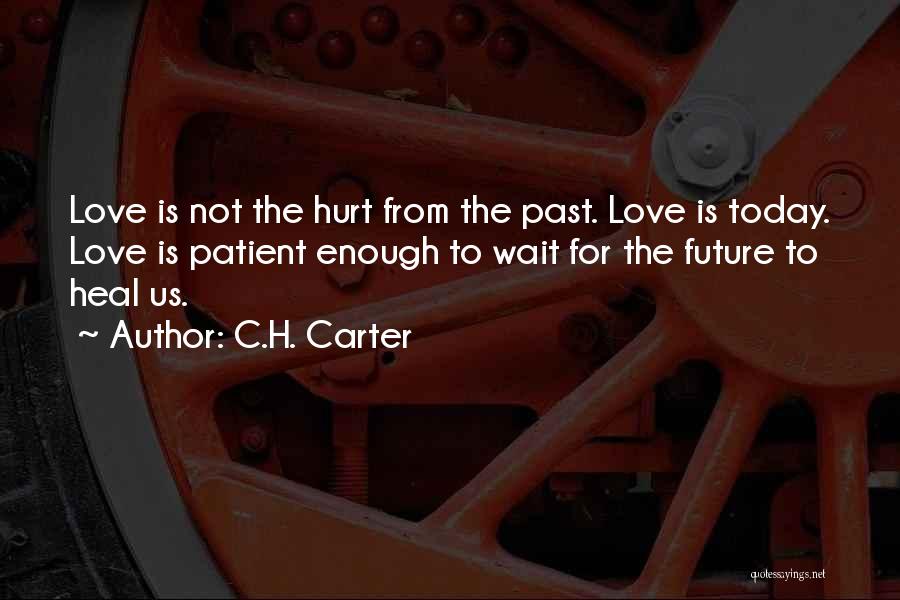 Love is not the hurt from the past. Love is today. Love is patient enough to wait for the future to heal us.

~ Author: C.H. Carter

quotessayings.net